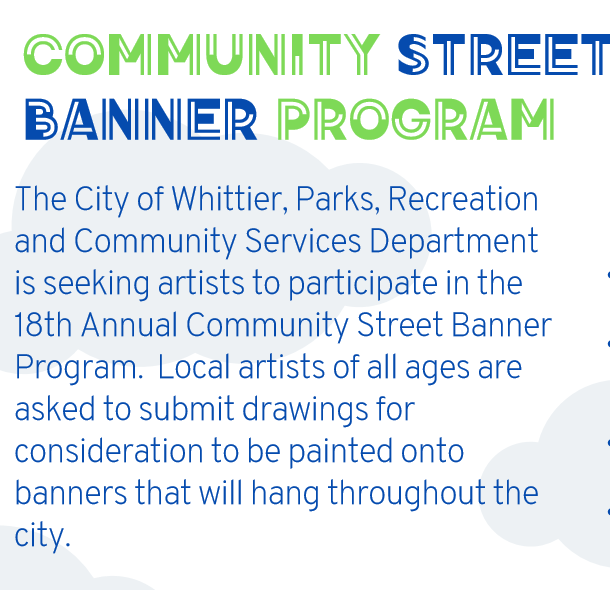 COMMUNITY STREET BANNER PROGRAM

The City of Whittier, Parks, Recreation and Community Services Department is seeking artists to participate in the 18th Annual Community Street Banner Program. Local artists of all ages are asked to submit drawings for consideration to be painted onto banners that will hang throughout the city.